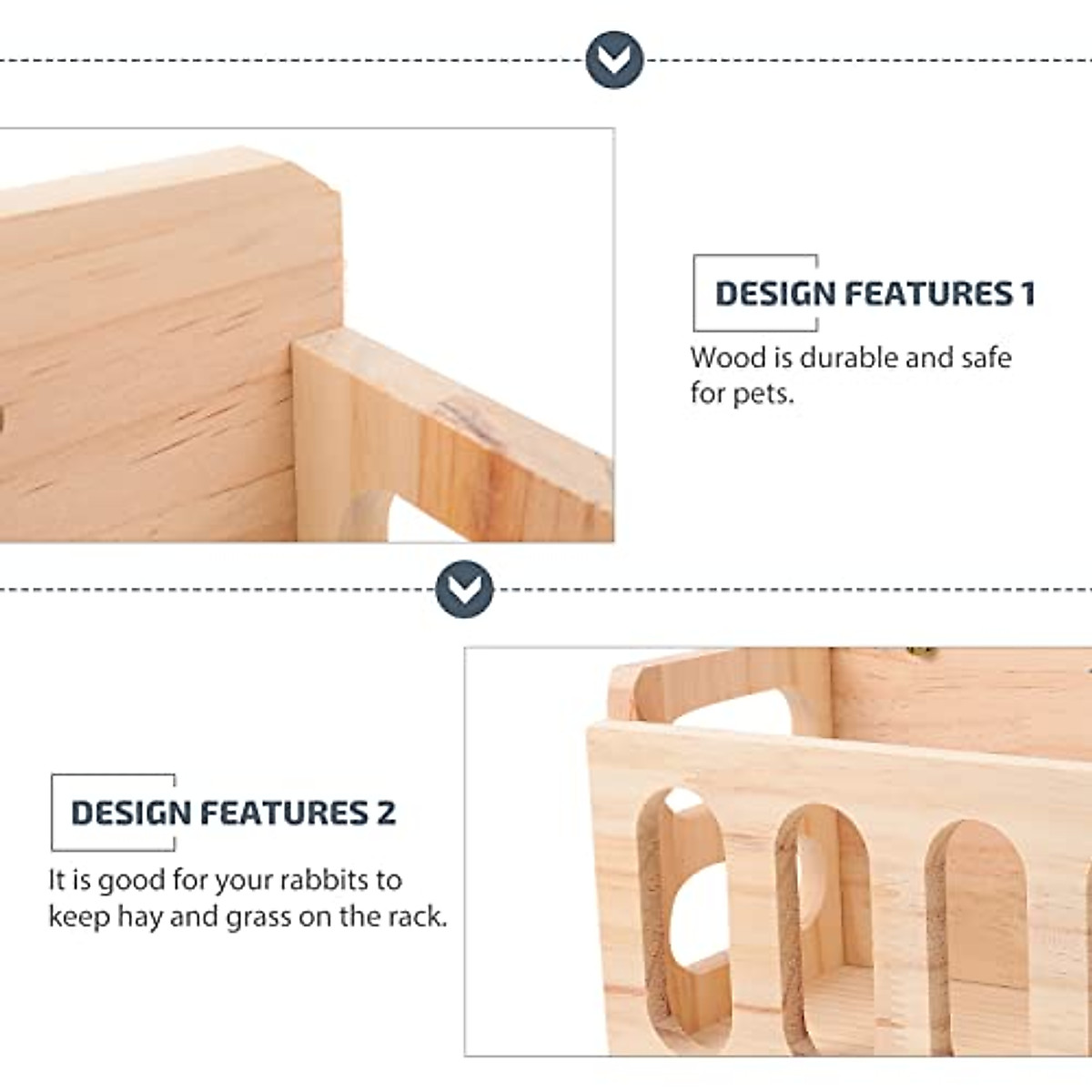 DESIGN FEATURES 1

Wood is durable and safe for pets.

DESIGN FEATURES 2

It is good for your rabbits to keep hay and grass on the rack.